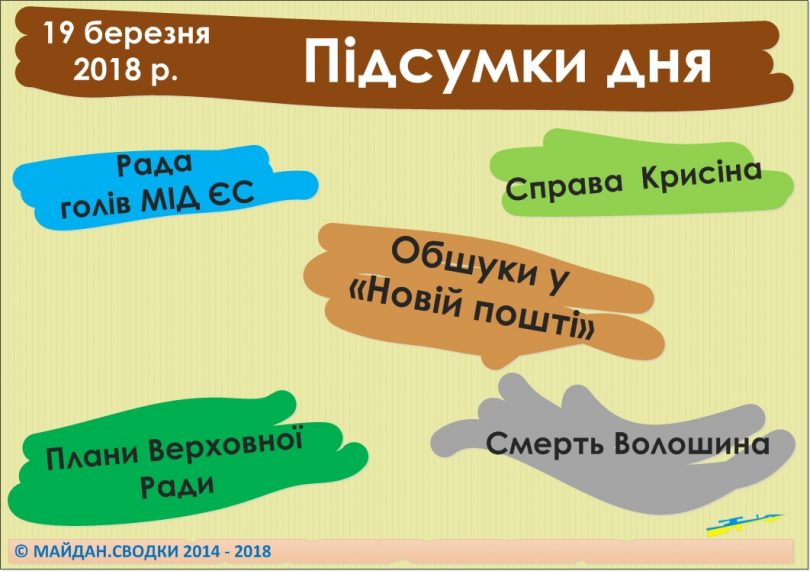 19 березня
2018 р.

Підсумки дня

Рада
голів МІД ЄС

Справа Крисіна

Обшуки у
«Новій пошті»

Плани Верховної
Ради

Смерть Волошина

© МАЙДАН.СВОДКИ 2014 - 2018